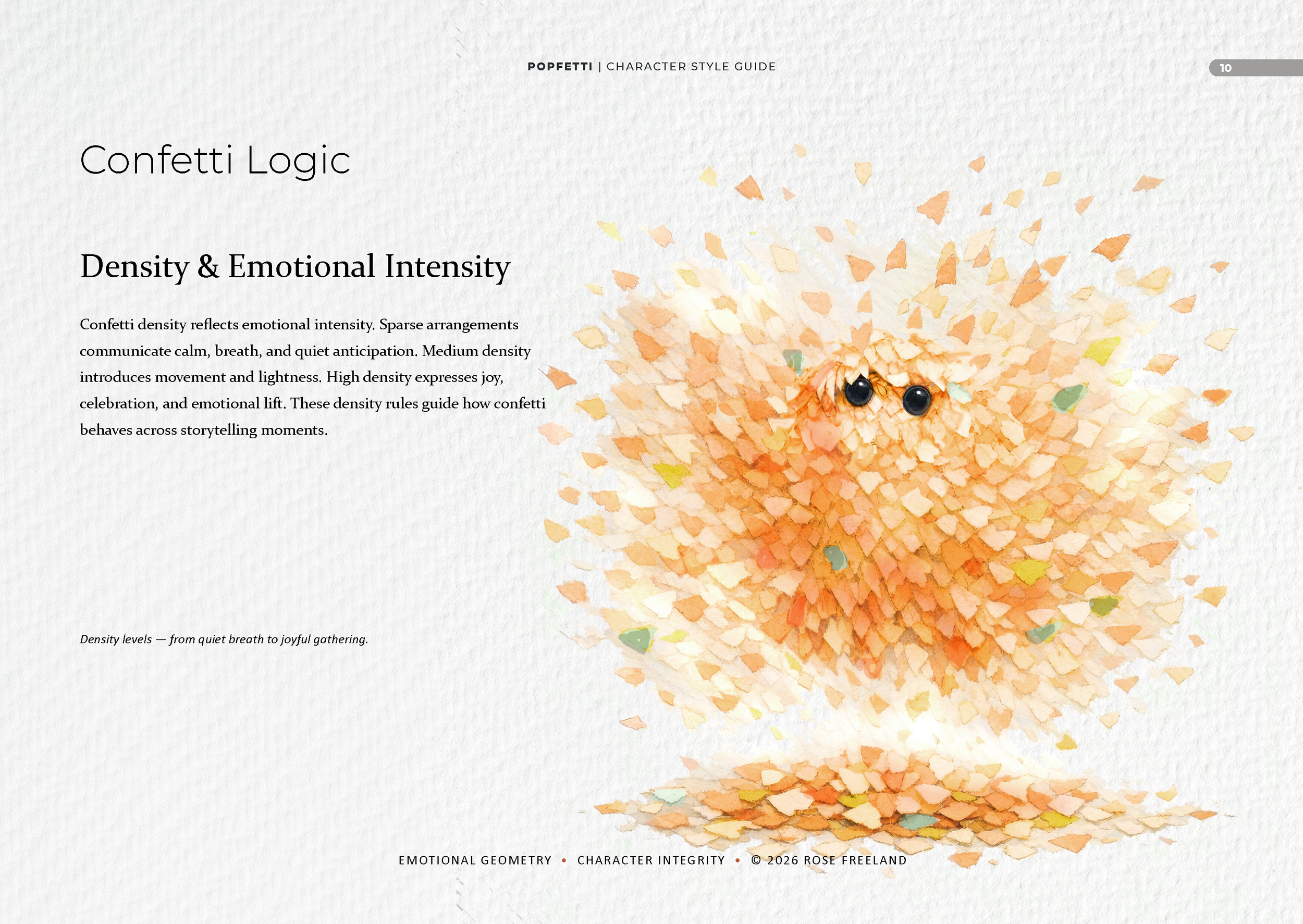 POPFETTI | CHARACTER STYLE GUIDE

10

Confetti Logic

Density & Emotional Intensity

Confetti density reflects emotional intensity. Sparse arrangements communicate calm, breath, and quiet anticipation. Medium density introduces movement and lightness. High density expresses joy, celebration, and emotional lift. These density rules guide how confetti behaves across storytelling moments.

Density levels — from quiet breath to joyful gathering.

EMOTIONAL GEOMETRY • CHARACTER INTEGRITY • © 2026 ROSE FREELAND